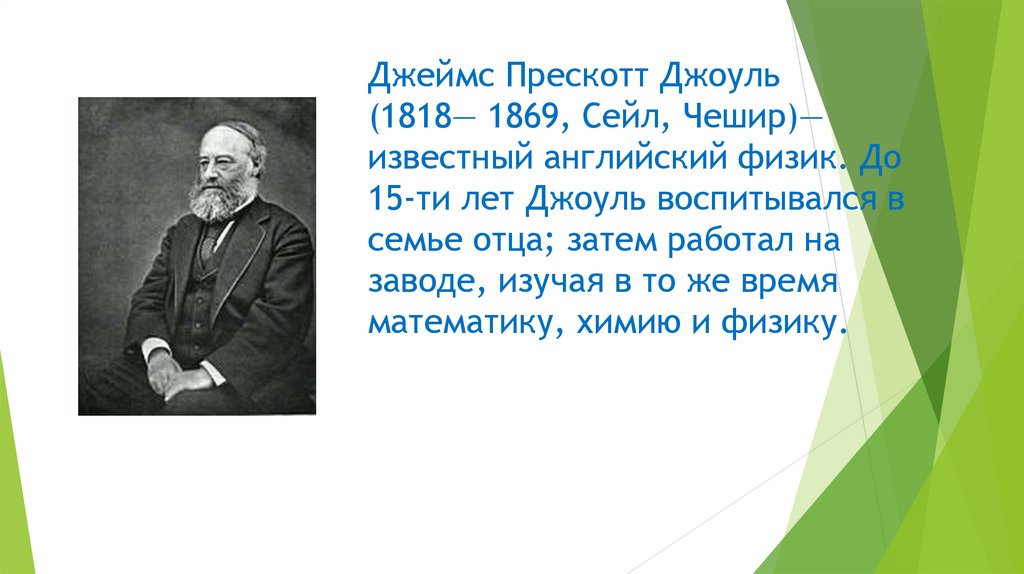 Джеймс Прескотт Джоуль (1818— 1869, Сейл, Чешир)— известный английский физик. До 15-ти лет Джоуль воспитывался в семье отца; затем работал на заводе, изучая в то же время математику, химию и физику.